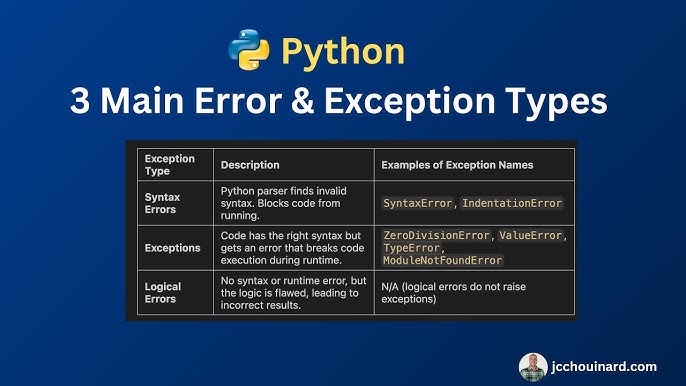 Python
3 Main Error & Exception Types

| Exception Type | Description | Examples of Exception Names |
|---|---|---|
| Syntax Errors | Python parser finds invalid syntax. Blocks code from running. | SyntaxError, IndentationError |
| Exceptions | Code has the right syntax but gets an error that breaks code execution during runtime. | ZeroDivisionError, ValueError, TypeError, ModuleNotFoundError |
| Logical Errors | No syntax or runtime error, but the logic is flawed, leading to incorrect results. | N/A (logical errors do not raise exceptions) |

jcchouinard.com